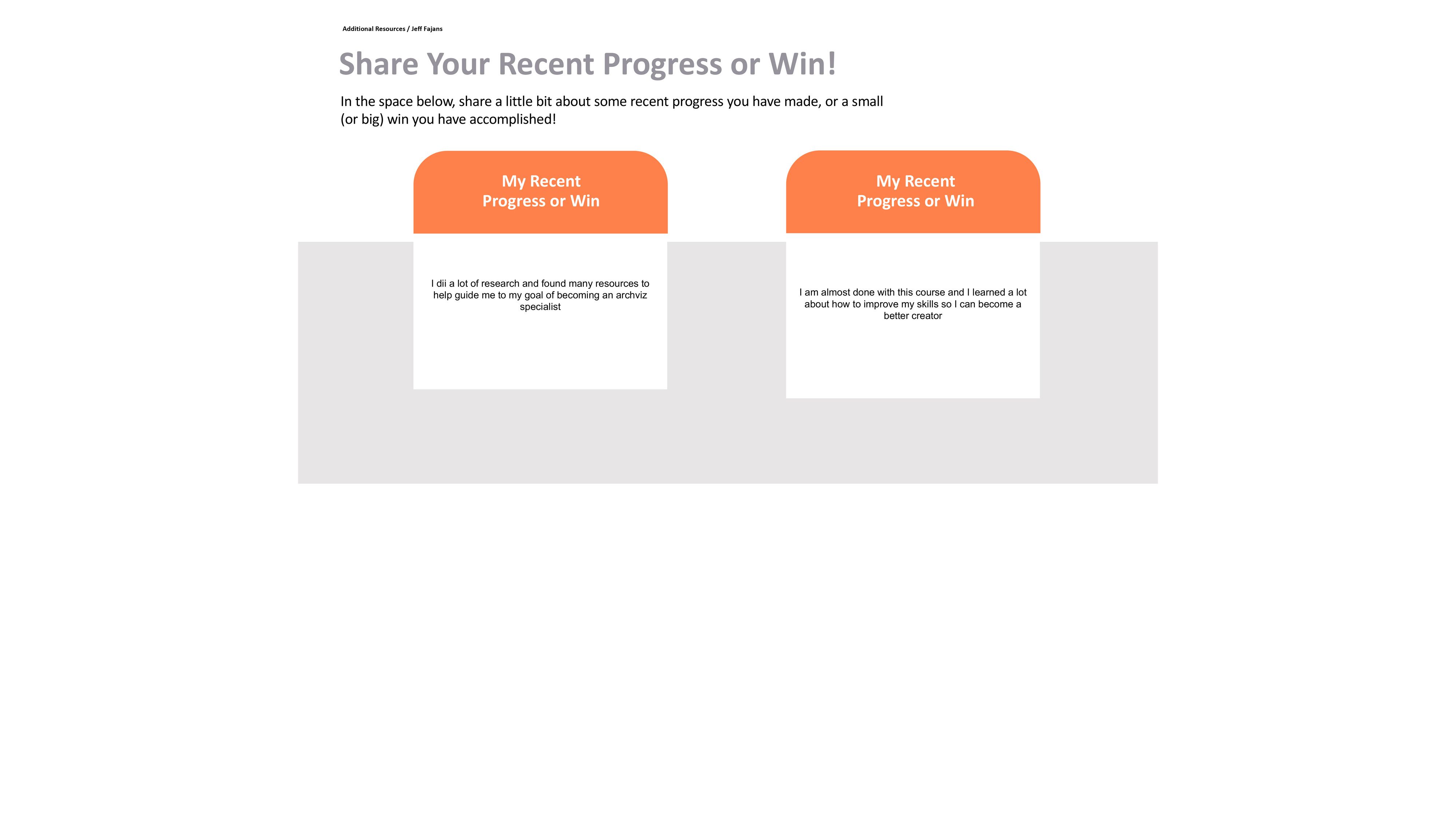 Additional Resources / Jeff Fajans

Share Your Recent Progress or Win!

In the space below, share a little bit about some recent progress you have made, or a small (or big) win you have accomplished!

My Recent Progress or Win

I dii a lot of research and found many resources to help guide me to my goal of becoming an archviz specialist

My Recent Progress or Win

I am almost done with this course and I learned a lot about how to improve my skills so I can become a better creator